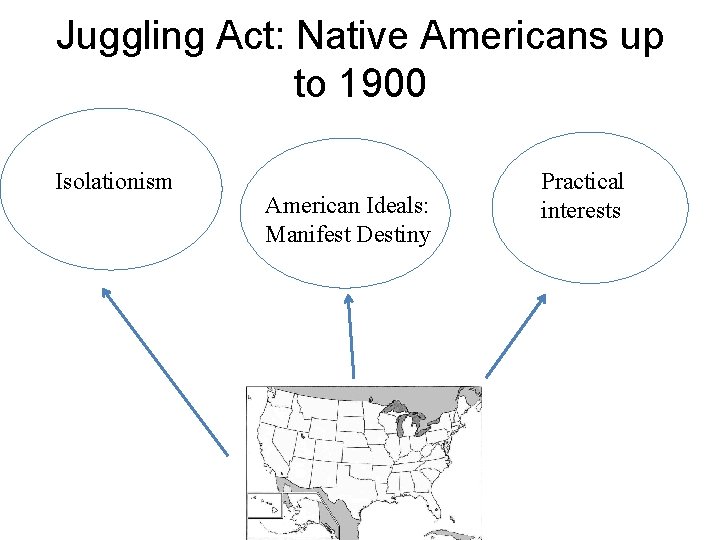 Juggling Act: Native Americans up to 1900

Isolationism

American Ideals: Manifest Destiny

Practical interests